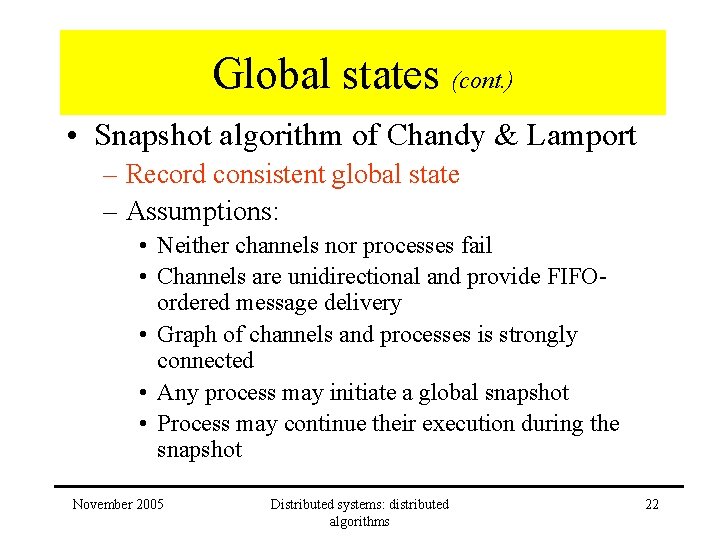 Global states (cont.)

• Snapshot algorithm of Chandy & Lamport

– Record consistent global state

– Assumptions:

• Neither channels nor processes fail

• Channels are unidirectional and provide FIFO-ordered message delivery

• Graph of channels and processes is strongly connected

• Any process may initiate a global snapshot

• Process may continue their execution during the snapshot

November 2005

Distributed systems: distributed algorithms

22